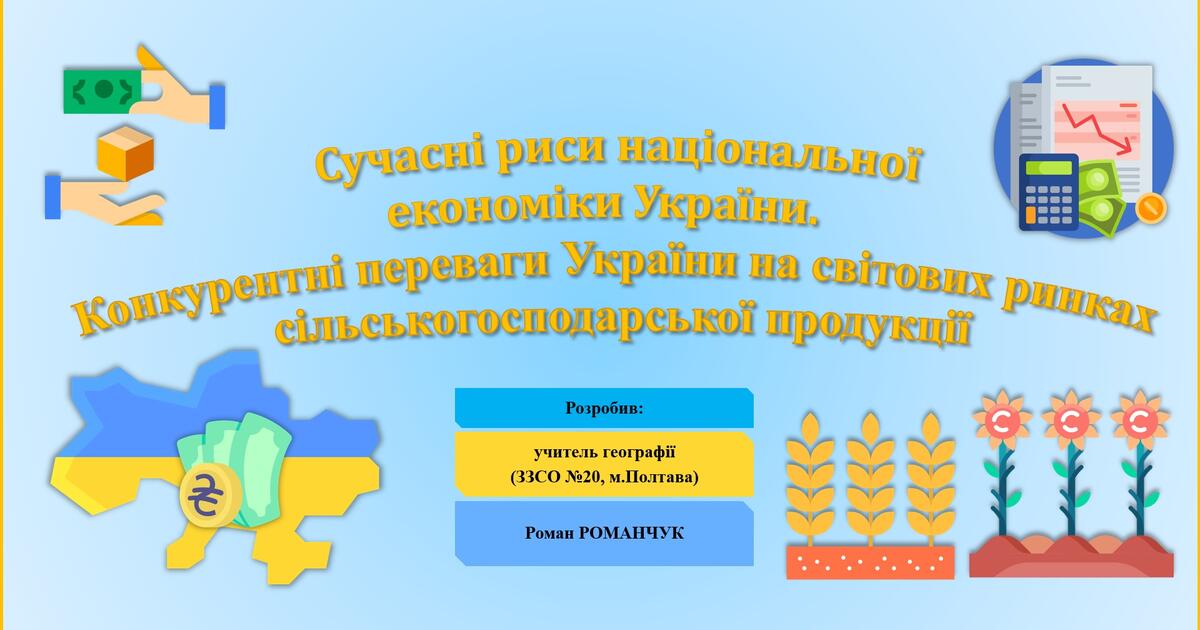 Сучасні риси національної економіки України.
Конкурентні переваги України на світових ринках сільськогосподарської продукції

Розробив:

учитель географії
(ЗЗСО №20, м.Полтава)

Роман РОМАНЧУК